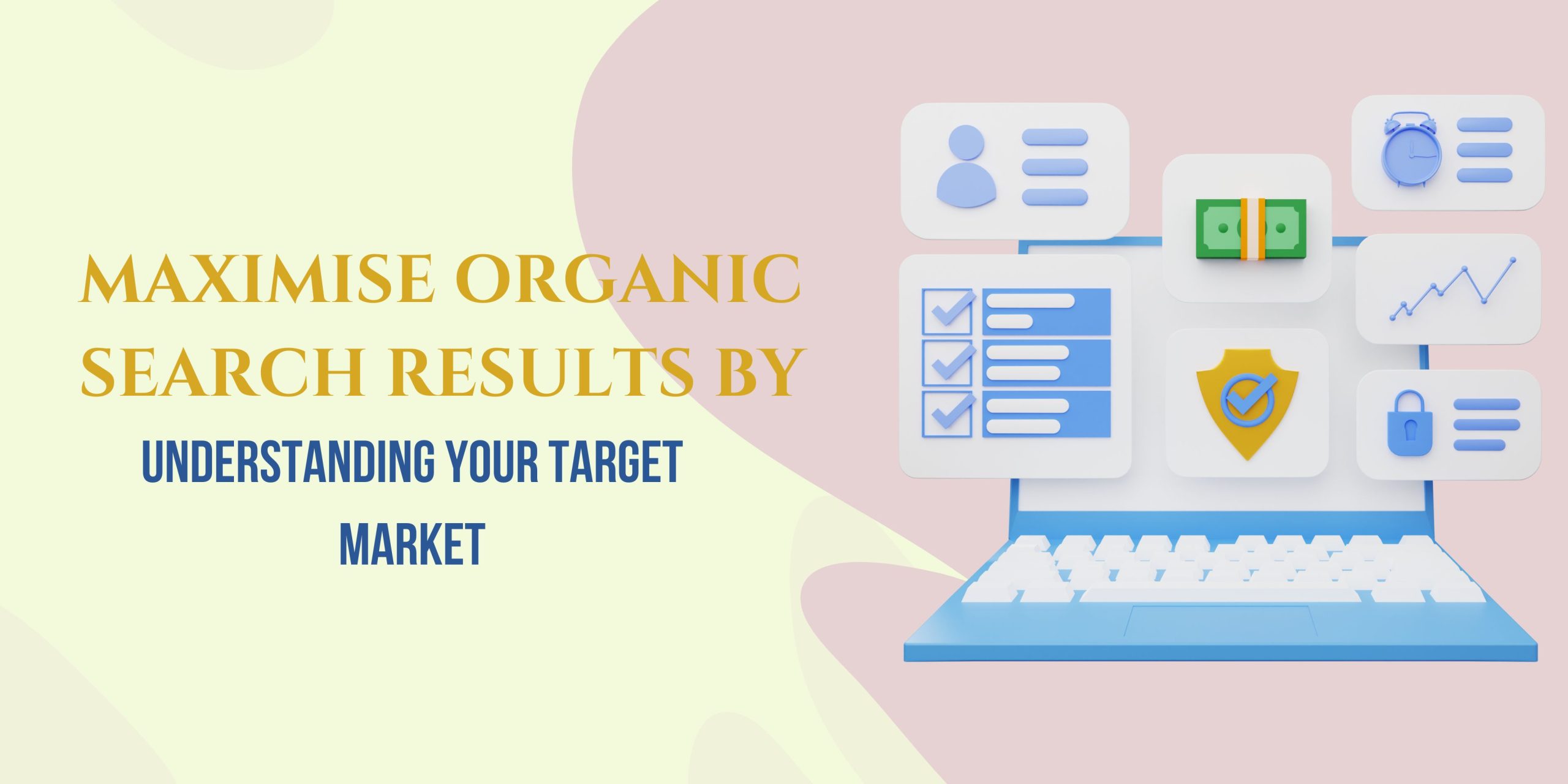 MAXIMISE ORGANIC SEARCH RESULTS BY

UNDERSTANDING YOUR TARGET MARKET